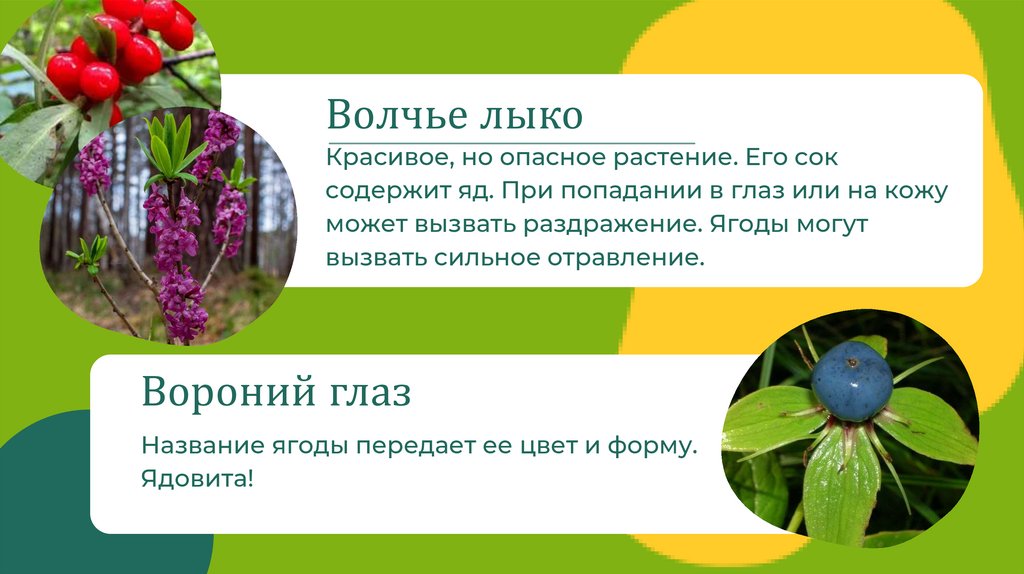 Волчье лыко

Красивое, но опасное растение. Его сок содержит яд. При попадании в глаз или на кожу может вызвать раздражение. Ягоды могут вызвать сильное отравление.

Вороний глаз

Название ягоды передает ее цвет и форму. Ядовита!